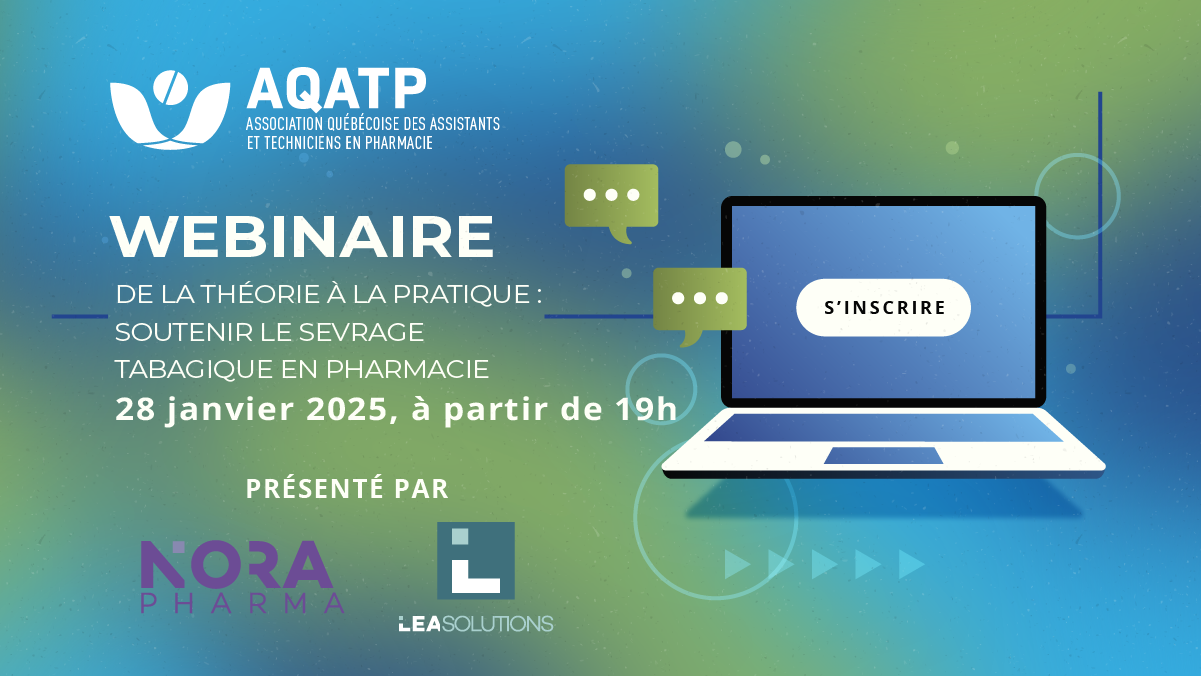 AQATP
ASSOCIATION QUÉBÉCOISE DES ASSISTANTS ET TECHNICIENS EN PHARMACIE

WEBINAIRE
DE LA THÉORIE À LA PRATIQUE : SOUTENIR LE SEVRAGE TABAGIQUE EN PHARMACIE
28 janvier 2025, à partir de 19h

S'INSCRIRE

PRÉSENTÉ PAR
NORA PHARMA
LEASOLUTIONS